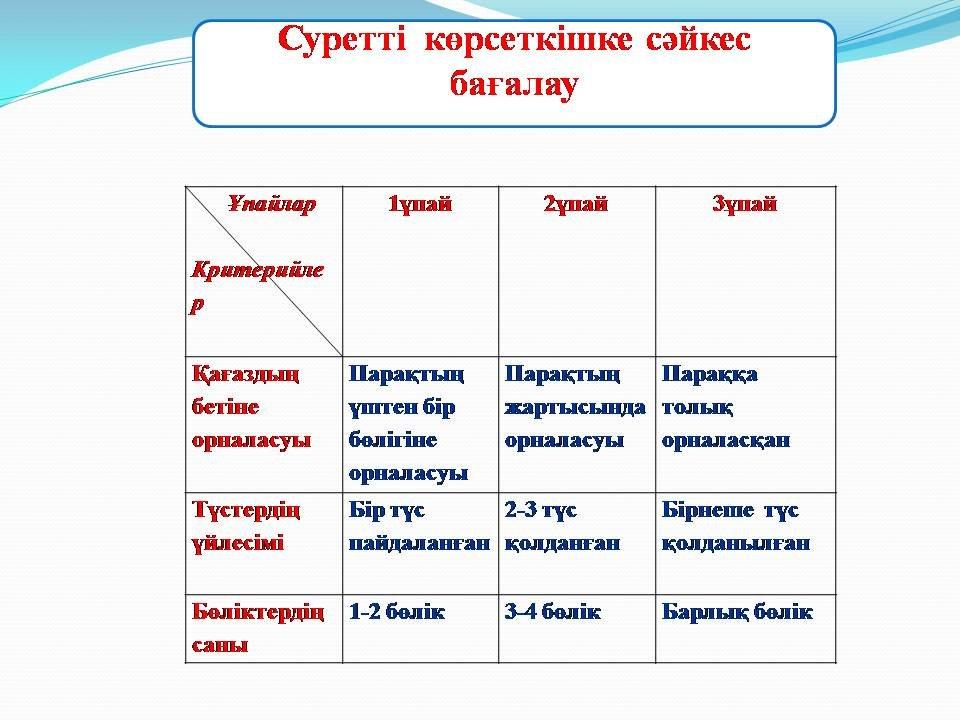 Суретті көрсеткішке сәйкес бағалау

| Ұпайлар Критерийлер | 1ұпай | 2ұпай | 3ұпай |
|---|---|---|---|
| Қағаздың бетіне орналасуы | Парақтың үштен бір бөлігіне орналасуы | Парақтың жартысында орналасуы | Параққа толық орналасқан |
| Түстердің үйлесімі | Бір түс пайдаланған | 2-3 түс қолданған | Бірнеше түс қолданылған |
| Бөліктердің саны | 1-2 бөлік | 3-4 бөлік | Барлық бөлік |